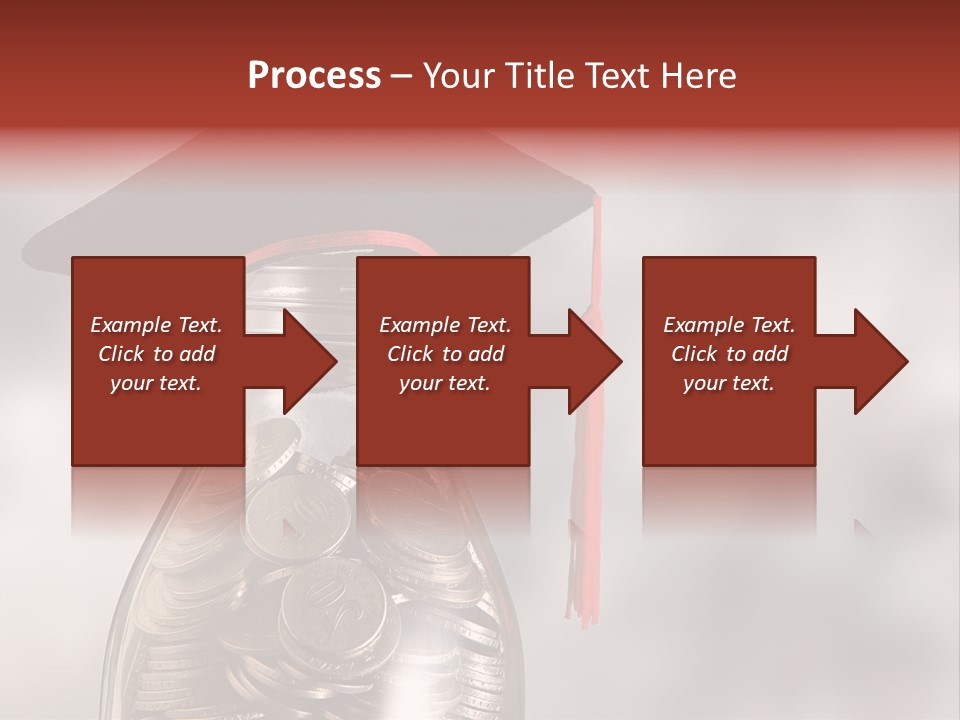 Process – Your Title Text Here

Example Text. Click to add your text.

Example Text. Click to add your text.

Example Text. Click to add your text.